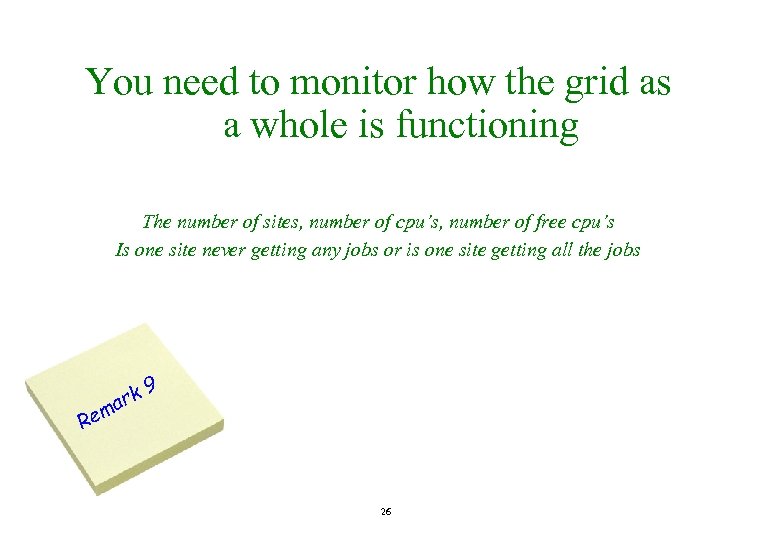 You need to monitor how the grid as a whole is functioning

The number of sites, number of cpu's, number of free cpu's
Is one site never getting any jobs or is one site getting all the jobs

Remark 9

26